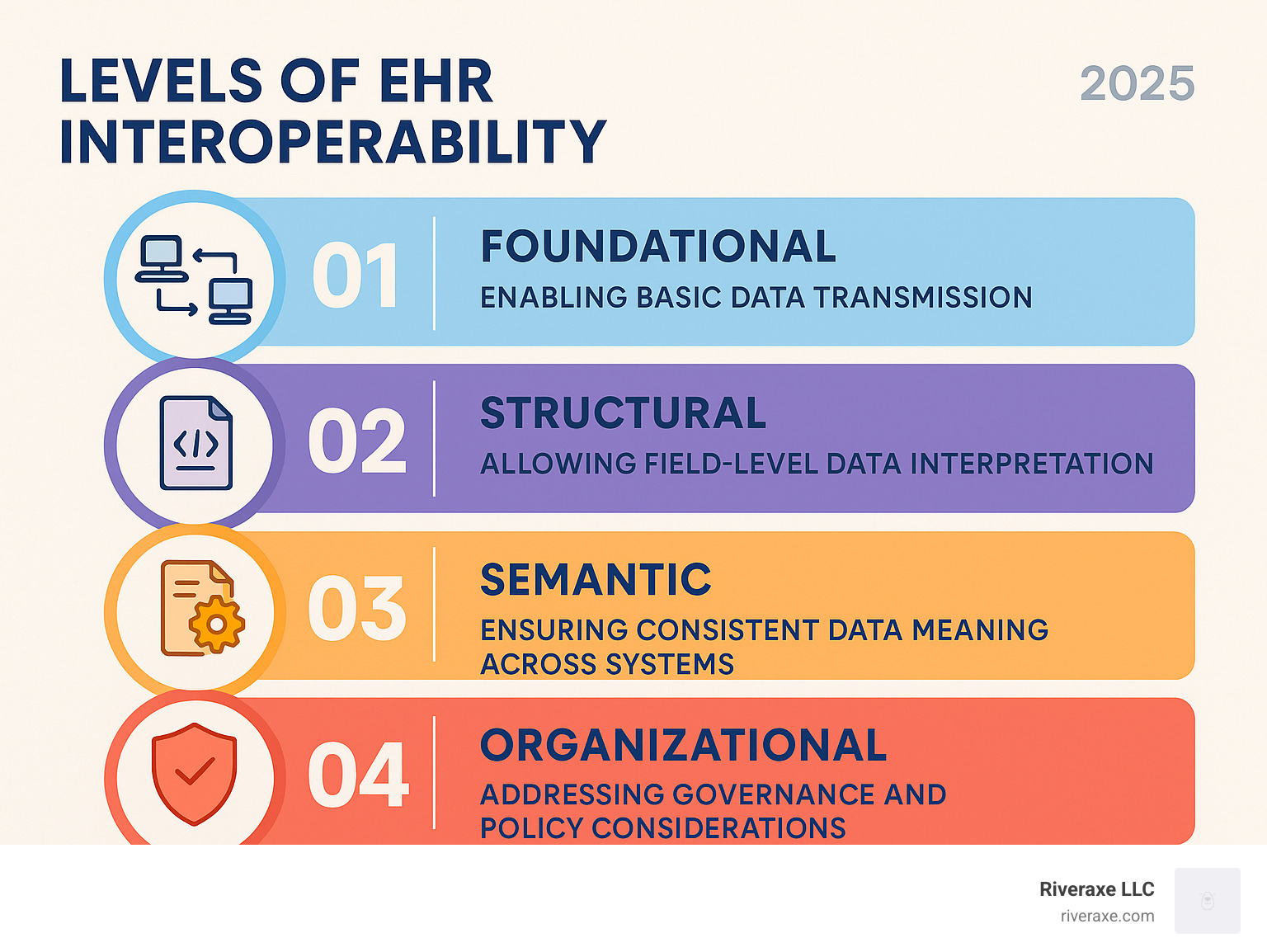 LEVELS OF EHR INTEROPERABILITY

2025

01
FOUNDATIONAL
ENABLING BASIC DATA TRANSMISSION

02
STRUCTURAL
ALLOWING FIELD-LEVEL DATA INTERPRETATION

03
SEMANTIC
ENSURING CONSISTENT DATA MEANING ACROSS SYSTEMS

04
ORGANIZATIONAL
ADDRESSING GOVERNANCE AND POLICY CONSIDERATIONS

Riveraxe LLC
riveraxe.com